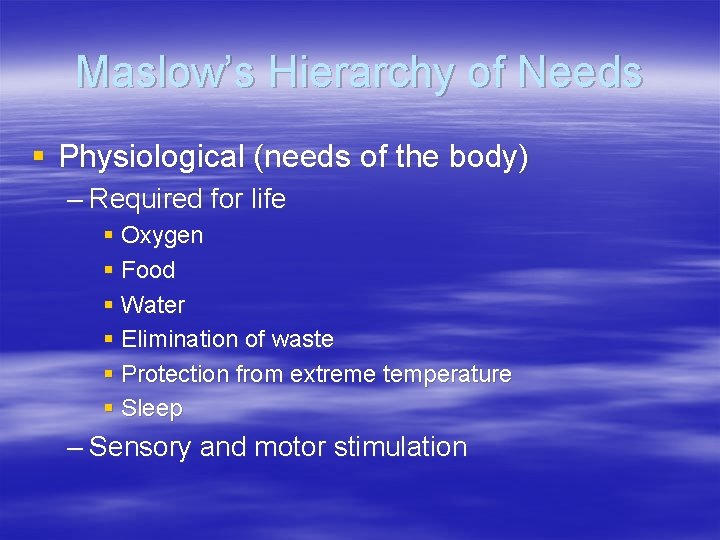 Maslow's Hierarchy of Needs

▪ Physiological (needs of the body)
– Required for life
▪ Oxygen
▪ Food
▪ Water
▪ Elimination of waste
▪ Protection from extreme temperature
▪ Sleep
– Sensory and motor stimulation